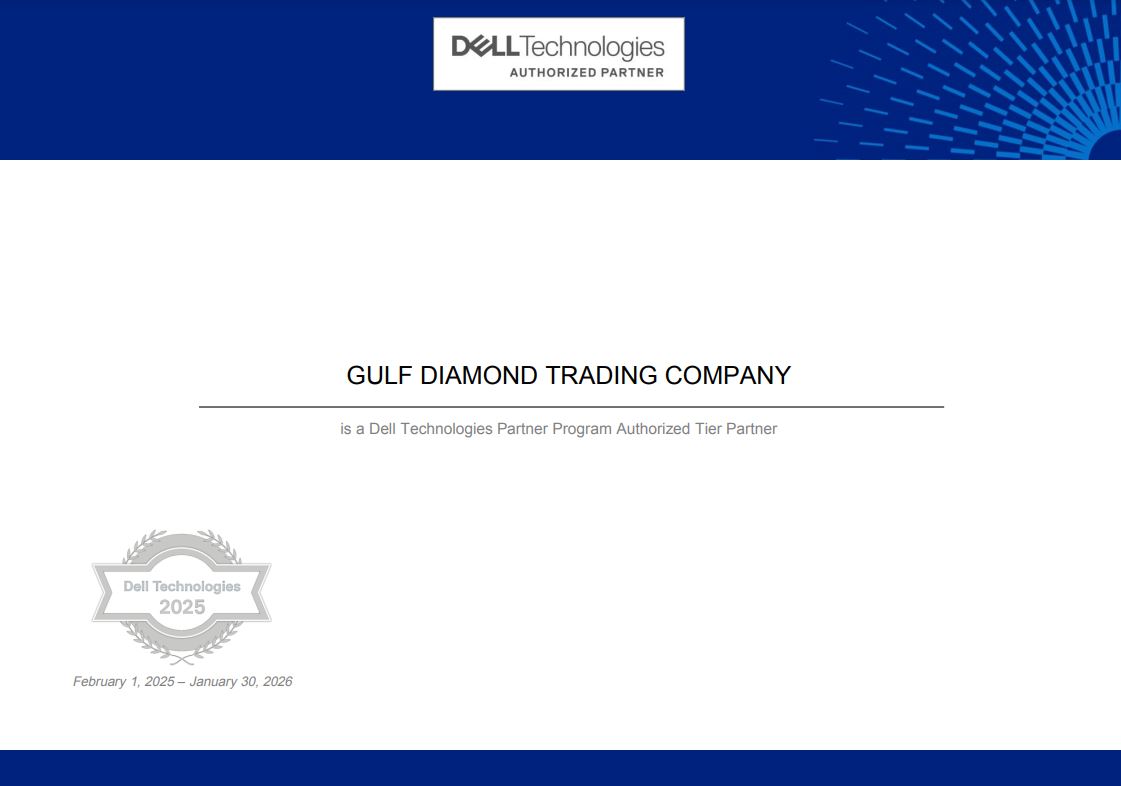 DELLTechnologies
AUTHORIZED PARTNER

GULF DIAMOND TRADING COMPANY

is a Dell Technologies Partner Program Authorized Tier Partner

Dell Technologies
2025

February 1, 2025 – January 30, 2026